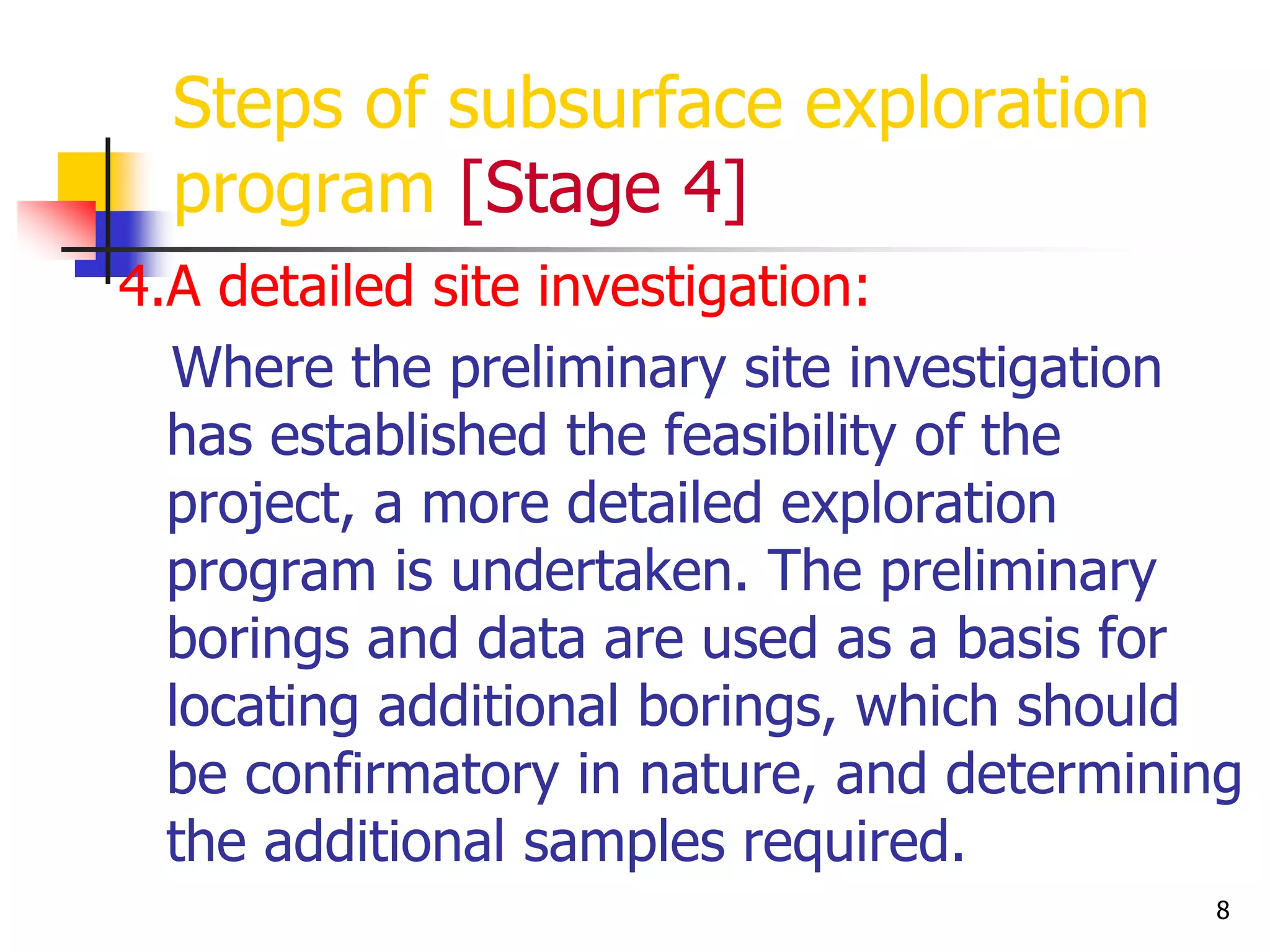 Steps of subsurface exploration program [Stage 4]

4.A detailed site investigation:

Where the preliminary site investigation has established the feasibility of the project, a more detailed exploration program is undertaken. The preliminary borings and data are used as a basis for locating additional borings, which should be confirmatory in nature, and determining the additional samples required.

8